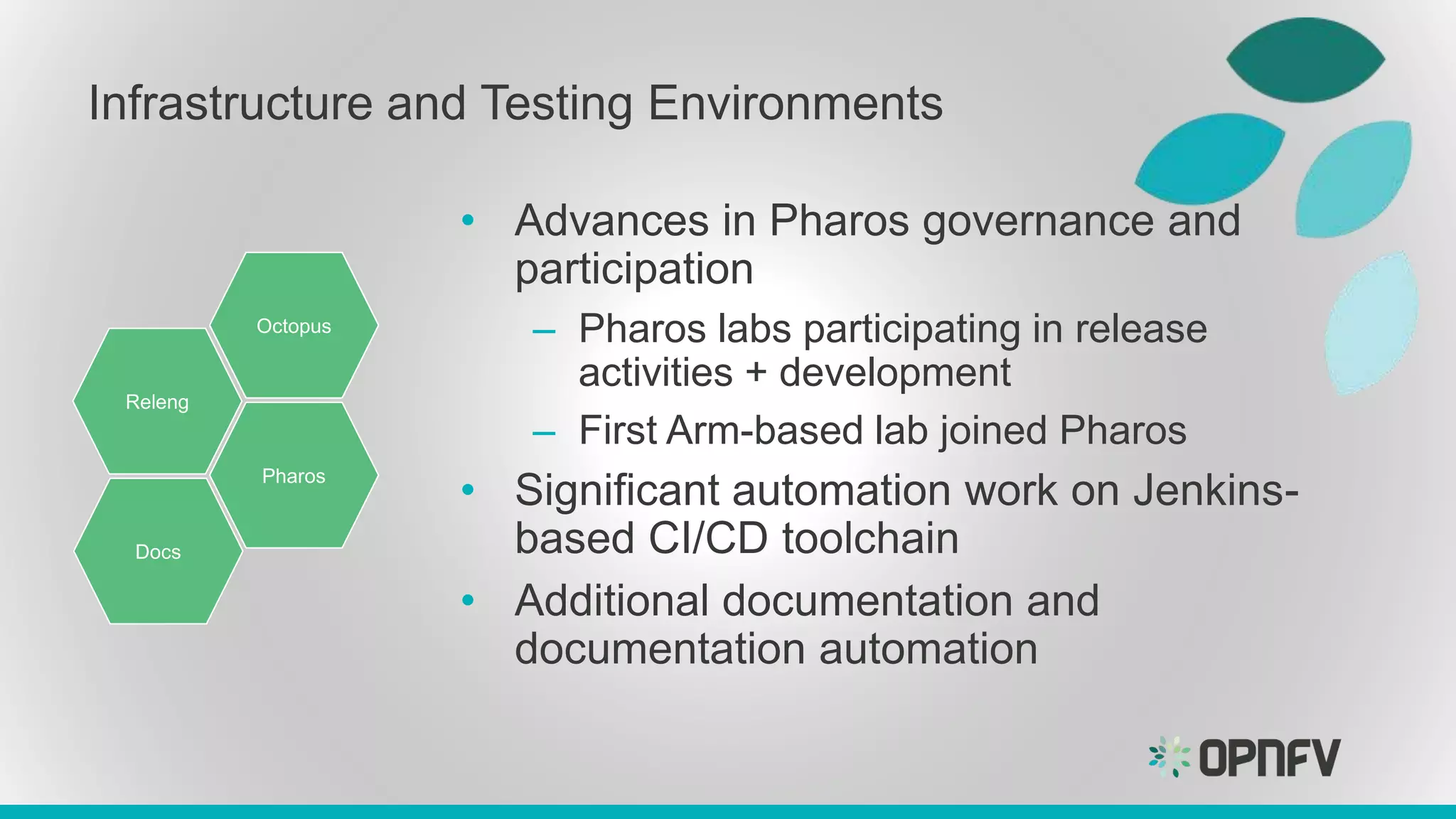 Infrastructure and Testing Environments

Octopus

Releng

Pharos

Docs

• Advances in Pharos governance and participation
– Pharos labs participating in release activities + development
– First Arm-based lab joined Pharos
• Significant automation work on Jenkins-based CI/CD toolchain
• Additional documentation and documentation automation

OPNFV